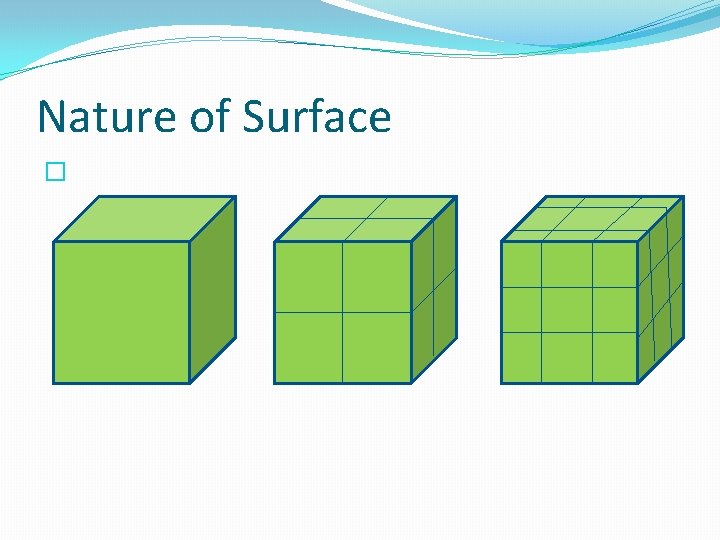 Nature of Surface